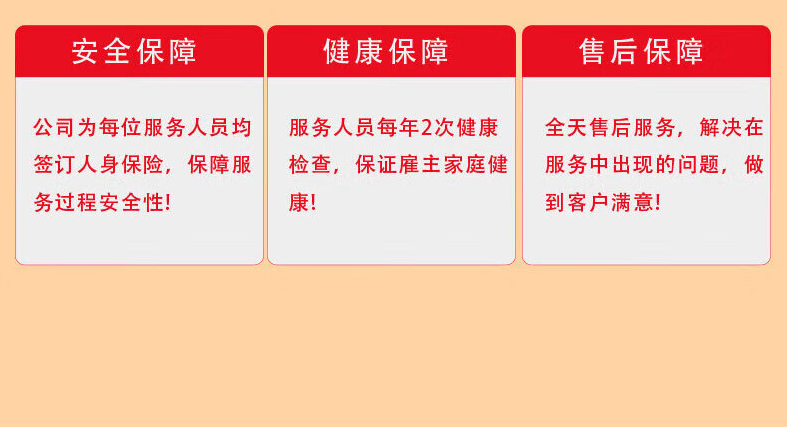 安全保障

公司为每位服务人员均签订人身保险，保障服务过程安全性!

健康保障

服务人员每年2次健康检查，保证雇主家庭健康!

售后保障

全天售后服务，解决在服务中出现的问题，做到客户满意!